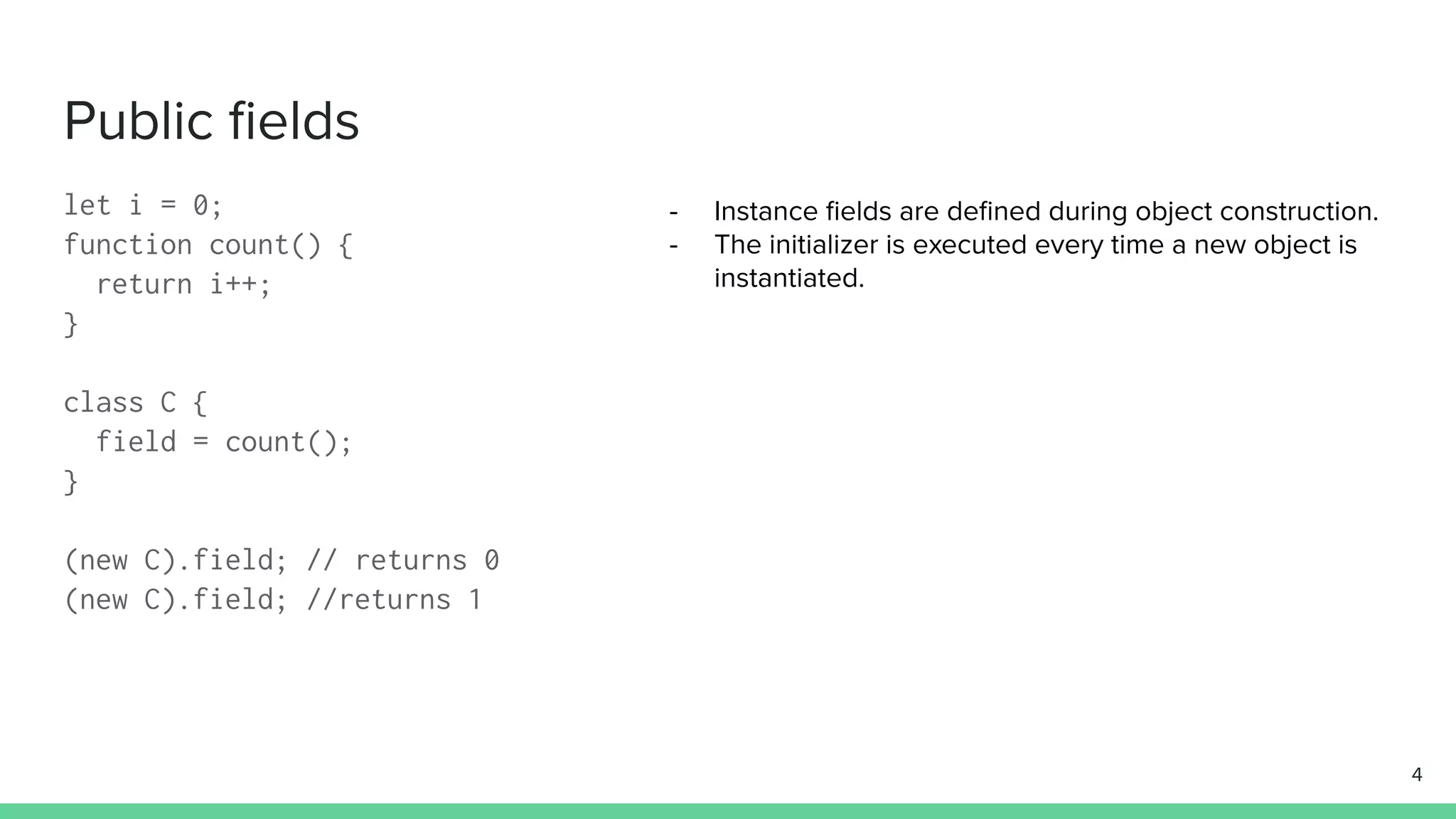 Public fields

let i = 0;
function count() {
  return i++;
}

class C {
  field = count();
}

(new C).field; // returns 0
(new C).field; //returns 1

- Instance fields are defined during object construction.
- The initializer is executed every time a new object is instantiated.

4